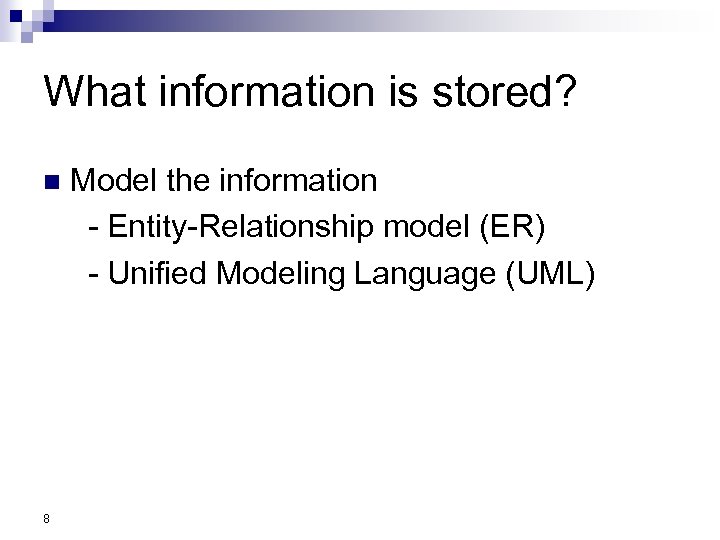 What information is stored?

Model the information
- Entity-Relationship model (ER)
- Unified Modeling Language (UML)

8